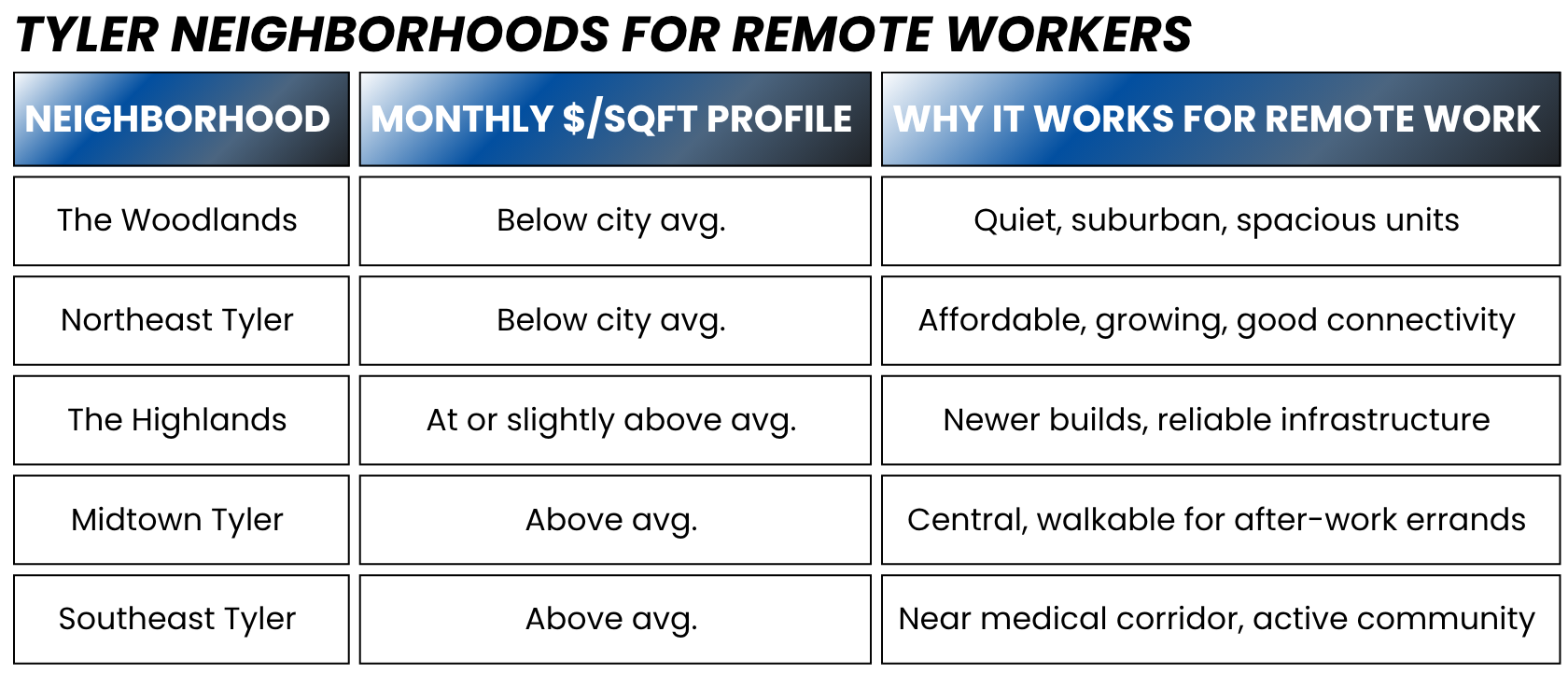 TYLER NEIGHBORHOODS FOR REMOTE WORKERS

| NEIGHBORHOOD | MONTHLY $/SQFT PROFILE | WHY IT WORKS FOR REMOTE WORK |
|---|---|---|
| The Woodlands | Below city avg. | Quiet, suburban, spacious units |
| Northeast Tyler | Below city avg. | Affordable, growing, good connectivity |
| The Highlands | At or slightly above avg. | Newer builds, reliable infrastructure |
| Midtown Tyler | Above avg. | Central, walkable for after-work errands |
| Southeast Tyler | Above avg. | Near medical corridor, active community |